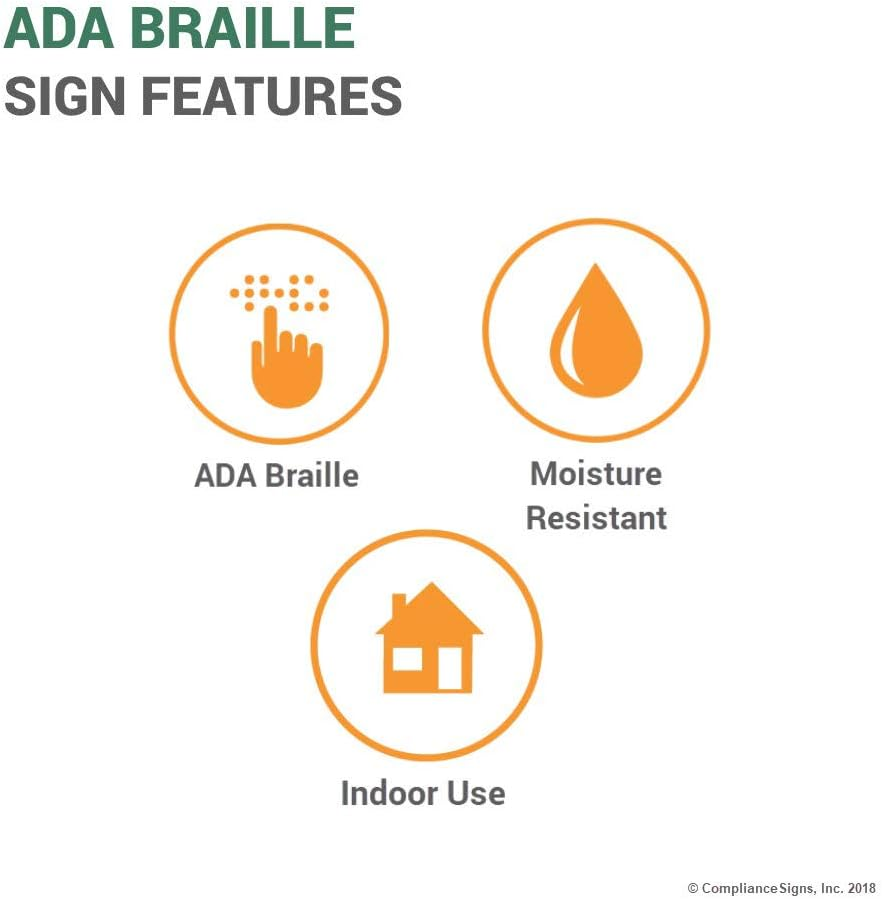 ADA BRAILLE
SIGN FEATURES

ADA Braille

Moisture Resistant

Indoor Use

© ComplianceSigns, Inc. 2018